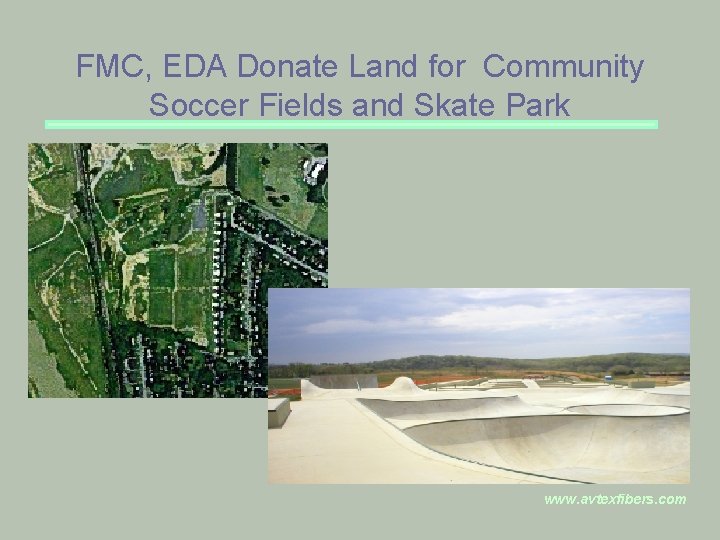 FMC, EDA Donate Land for  Community Soccer Fields and Skate Park

www.avtexfibers.com